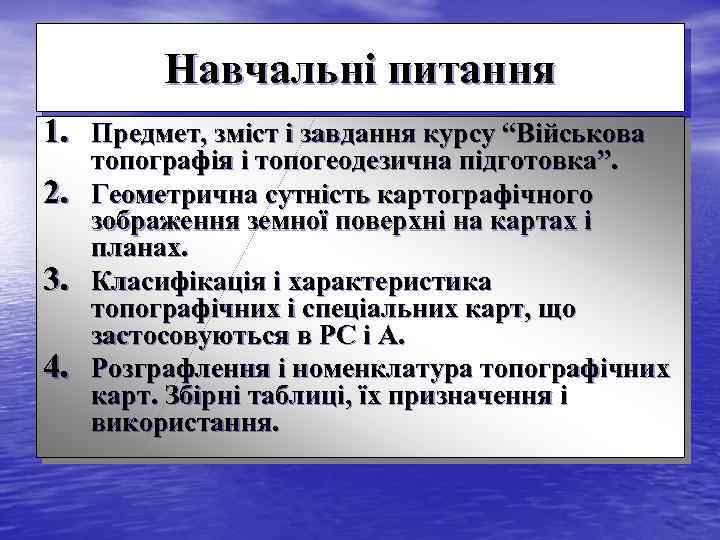 Навчальні питання

1. Предмет, зміст і завдання курсу “Військова топографія і топогеодезична підготовка”.
2. Геометрична сутність картографічного зображення земної поверхні на картах і планах.
3. Класифікація і характеристика топографічних і спеціальних карт, що застосовуються в РС і А.
4. Розграфлення і номенклатура топографічних карт. Збірні таблиці, їх призначення і використання.